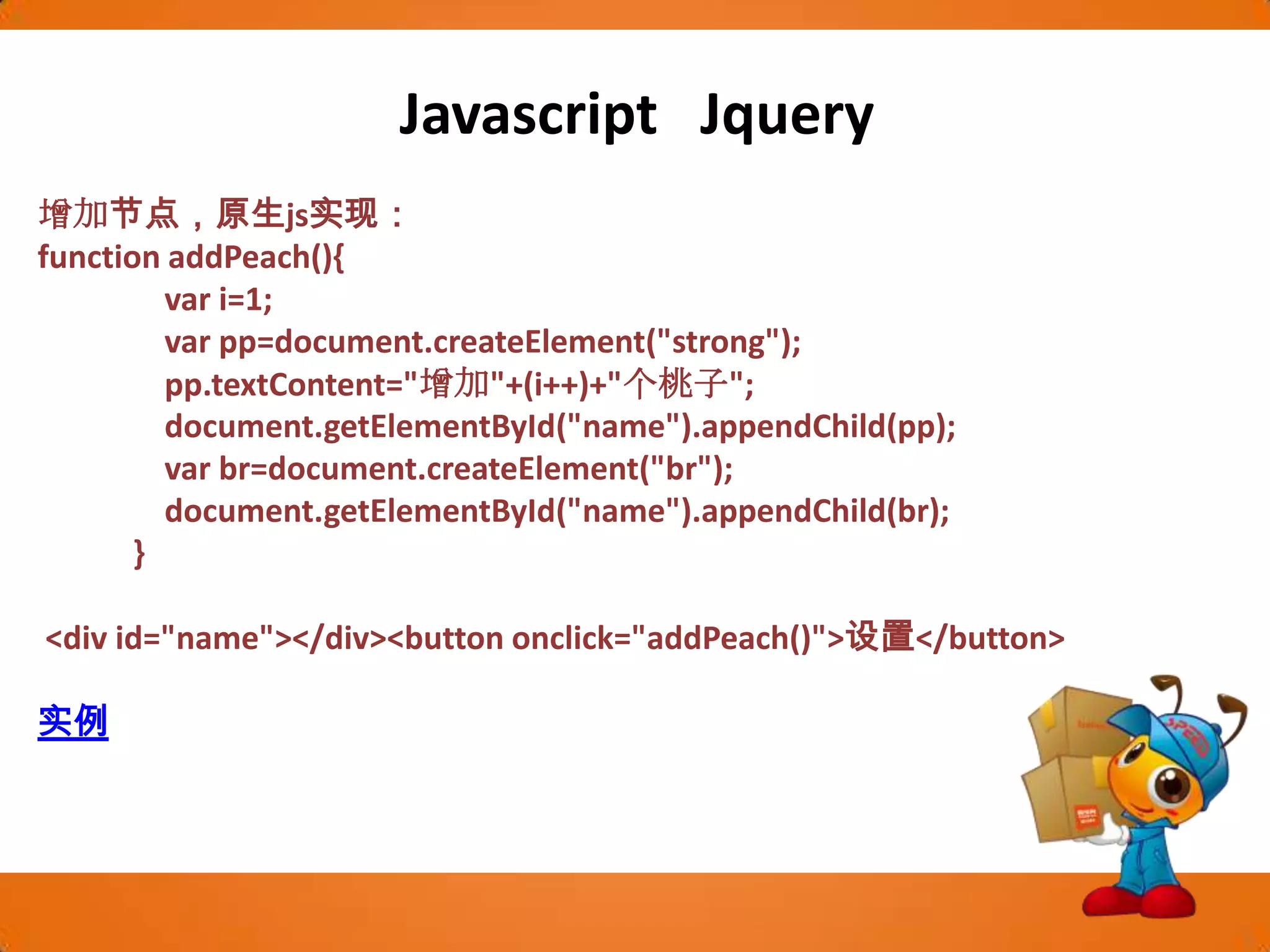 Javascript Jquery

增加节点，原生js实现：
function addPeach(){
var i=1;
var pp=document.createElement("strong");
pp.textContent="增加"+(i++)+"个桃子";
document.getElementById("name").appendChild(pp);
var br=document.createElement("br");
document.getElementById("name").appendChild(br);
}

<div id="name"></div><button onclick="addPeach()">设置</button>

实例